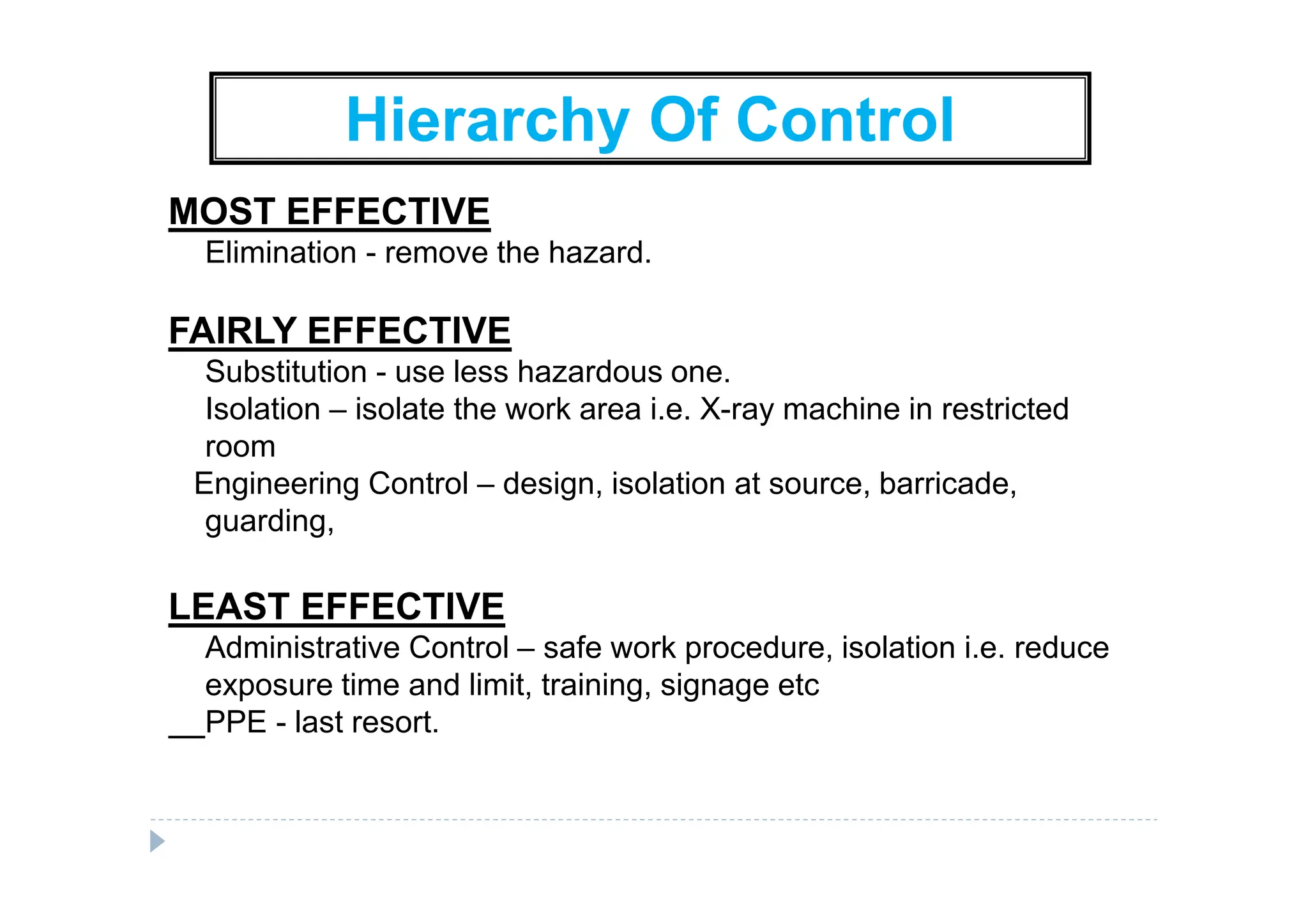 Hierarchy Of Control

MOST EFFECTIVE
Elimination - remove the hazard.

FAIRLY EFFECTIVE
Substitution - use less hazardous one.
Isolation – isolate the work area i.e. X-ray machine in restricted room
Engineering Control – design, isolation at source, barricade, guarding,

LEAST EFFECTIVE
Administrative Control – safe work procedure, isolation i.e. reduce exposure time and limit, training, signage etc
__PPE - last resort.